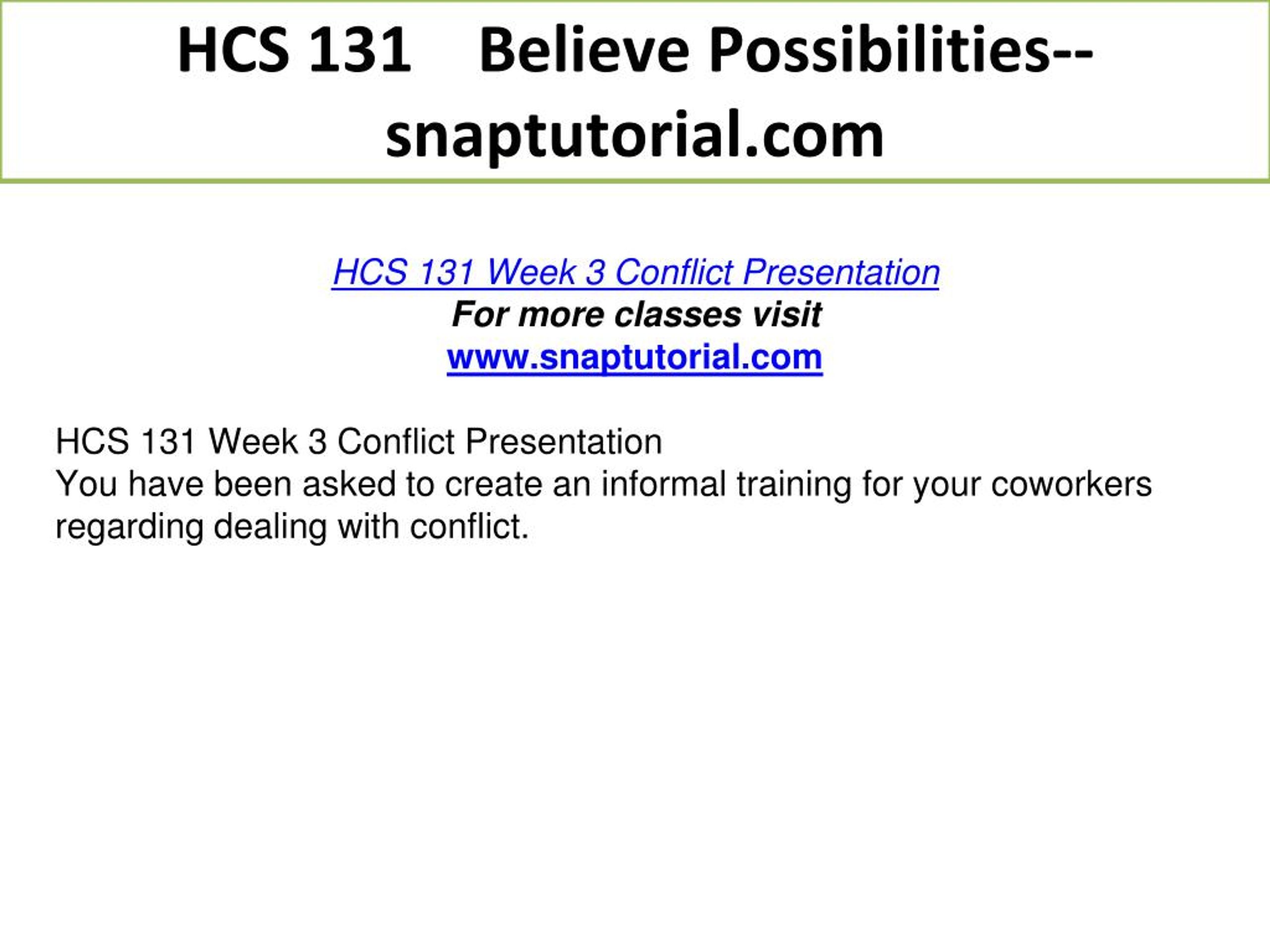 HCS 131 Believe Possibilities--snaptutorial.com

HCS 131 Week 3 Conflict Presentation
For more classes visit
www.snaptutorial.com

HCS 131 Week 3 Conflict Presentation
You have been asked to create an informal training for your coworkers regarding dealing with conflict.